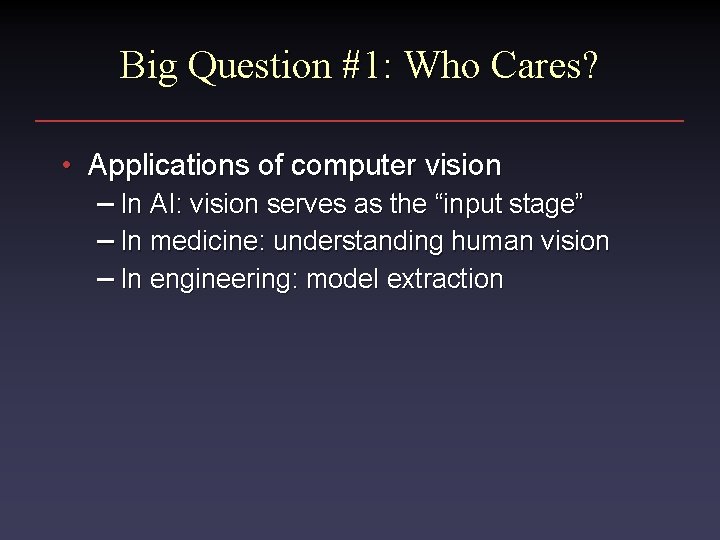 Big Question #1: Who Cares?

• Applications of computer vision
– In AI: vision serves as the “input stage”
– In medicine: understanding human vision
– In engineering: model extraction